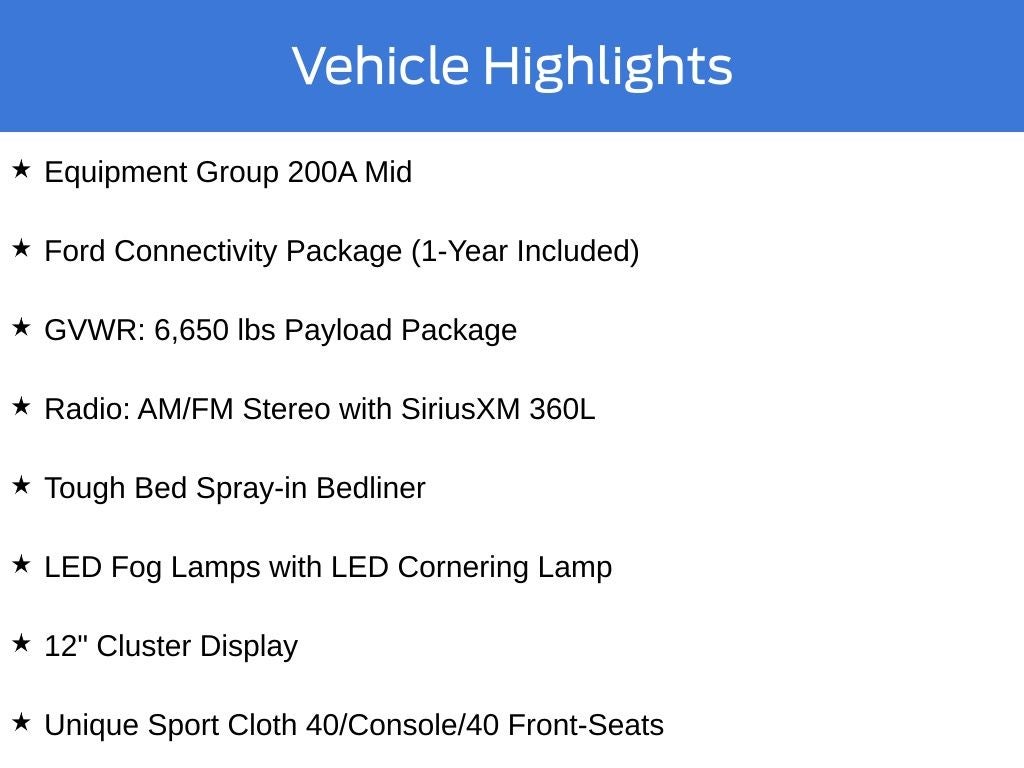 Vehicle Highlights

★ Equipment Group 200A Mid

★ Ford Connectivity Package (1-Year Included)

★ GVWR: 6,650 lbs Payload Package

★ Radio: AM/FM Stereo with SiriusXM 360L

★ Tough Bed Spray-in Bedliner

★ LED Fog Lamps with LED Cornering Lamp

★ 12" Cluster Display

★ Unique Sport Cloth 40/Console/40 Front-Seats